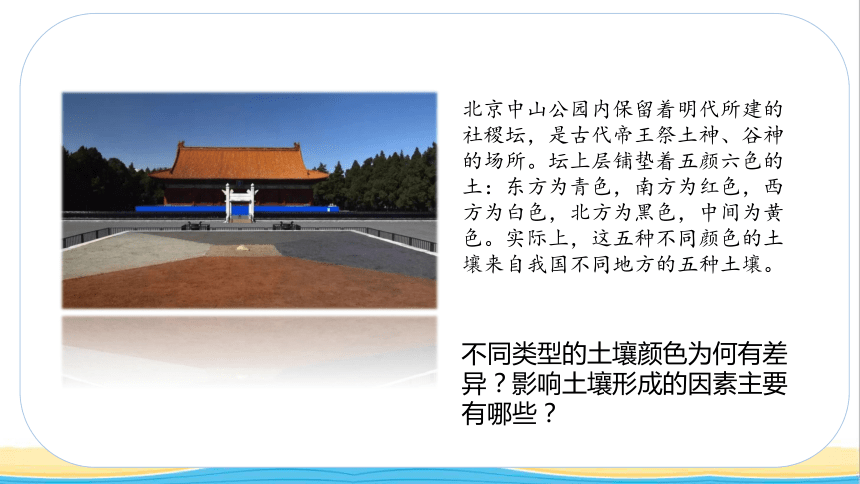 北京中山公园内保留着明代所建的社稷坛，是古代帝王祭土神、谷神的场所。坛上层铺垫着五颜六色的土：东方为青色，南方为红色，西方为白色，北方为黑色，中间为黄色。实际上，这五种不同颜色的土壤来自我国不同地方的五种土壤。

不同类型的土壤颜色为何有差异？影响土壤形成的因素主要有哪些？